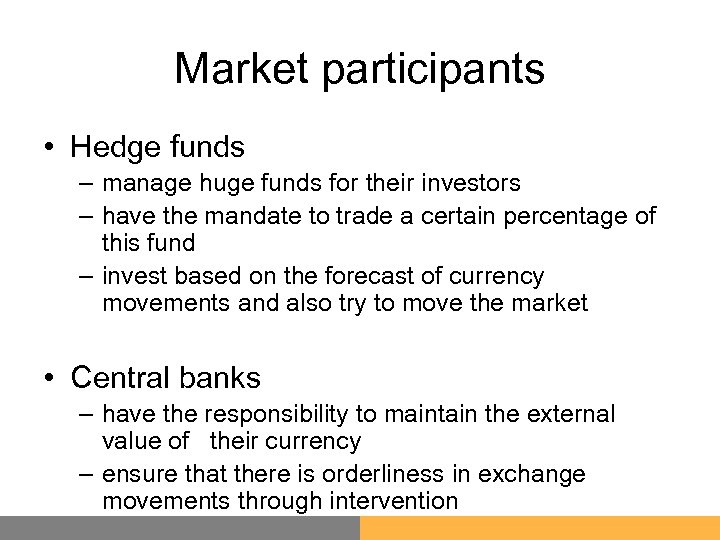 Market participants

• Hedge funds
– manage huge funds for their investors
– have the mandate to trade a certain percentage of this fund
– invest based on the forecast of currency movements and also try to move the market

• Central banks
– have the responsibility to maintain the external value of their currency
– ensure that there is orderliness in exchange movements through intervention